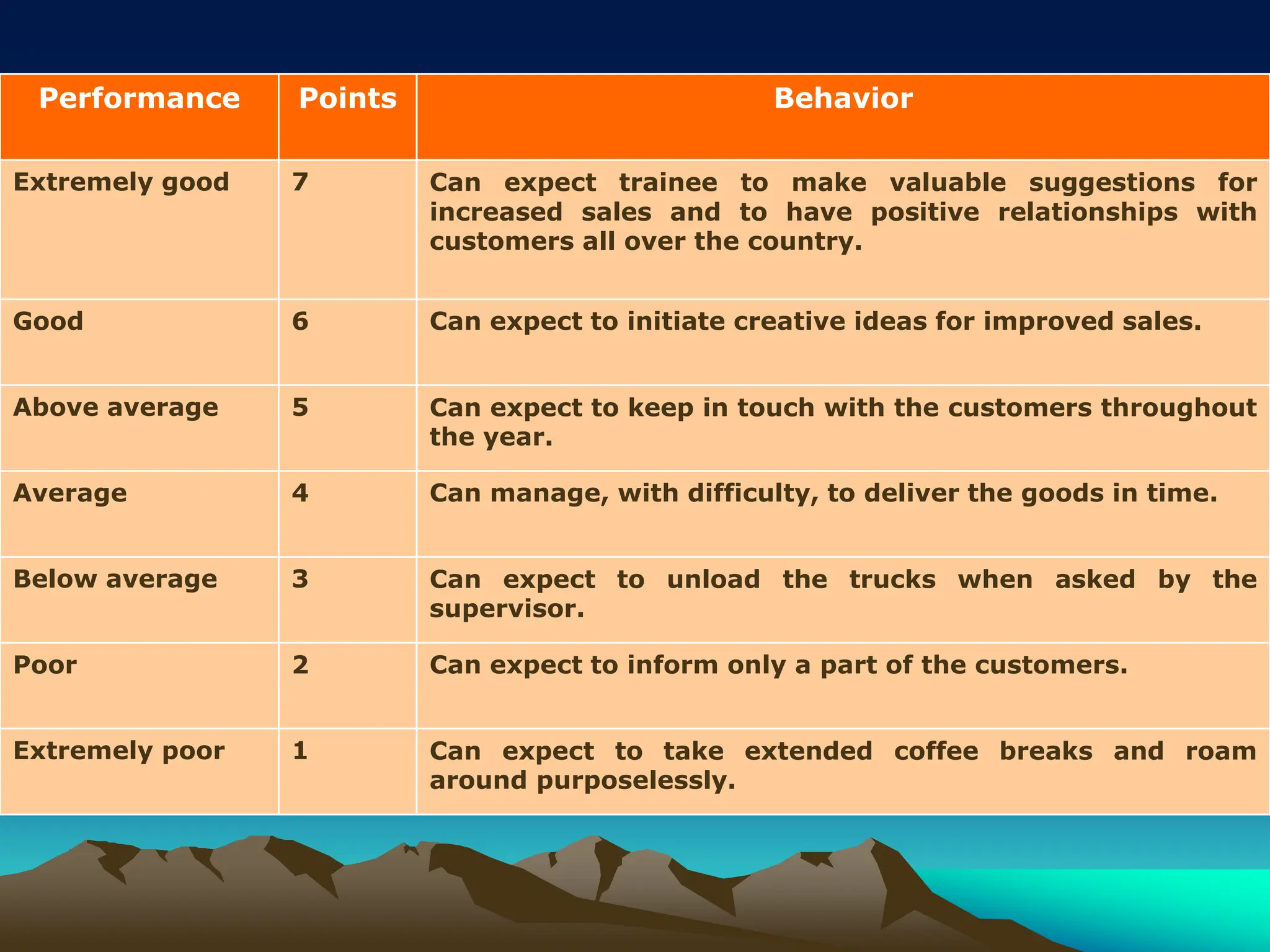 | Performance | Points | Behavior |
|---|---|---|
| Extremely good | 7 | Can expect trainee to make valuable suggestions for increased sales and to have positive relationships with customers all over the country. |
| Good | 6 | Can expect to initiate creative ideas for improved sales. |
| Above average | 5 | Can expect to keep in touch with the customers throughout the year. |
| Average | 4 | Can manage, with difficulty, to deliver the goods in time. |
| Below average | 3 | Can expect to unload the trucks when asked by the supervisor. |
| Poor | 2 | Can expect to inform only a part of the customers. |
| Extremely poor | 1 | Can expect to take extended coffee breaks and roam around purposelessly. |